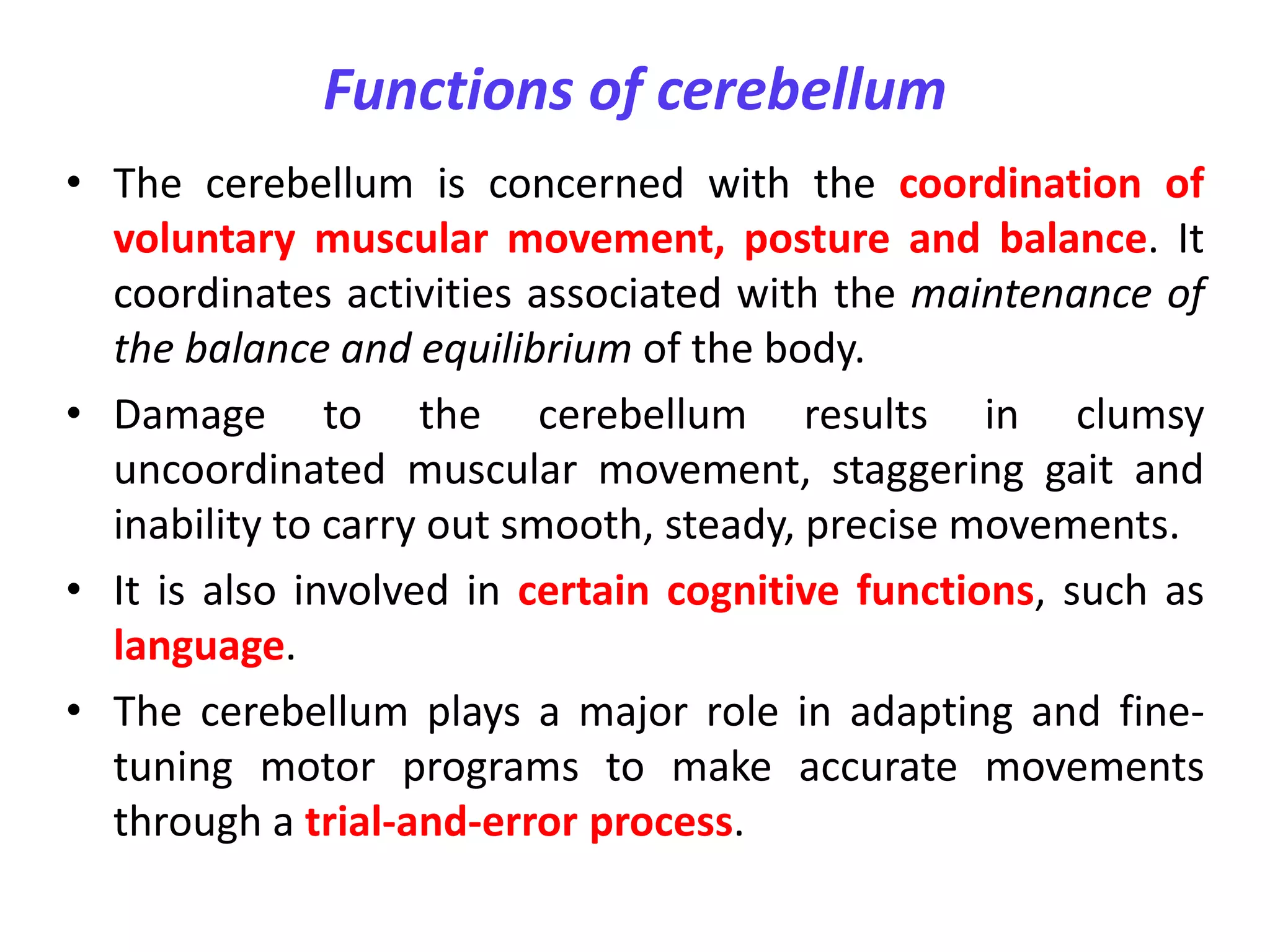 Functions of cerebellum

• The cerebellum is concerned with the coordination of voluntary muscular movement, posture and balance. It coordinates activities associated with the maintenance of the balance and equilibrium of the body.

• Damage to the cerebellum results in clumsy uncoordinated muscular movement, staggering gait and inability to carry out smooth, steady, precise movements.

• It is also involved in certain cognitive functions, such as language.

• The cerebellum plays a major role in adapting and fine-tuning motor programs to make accurate movements through a trial-and-error process.